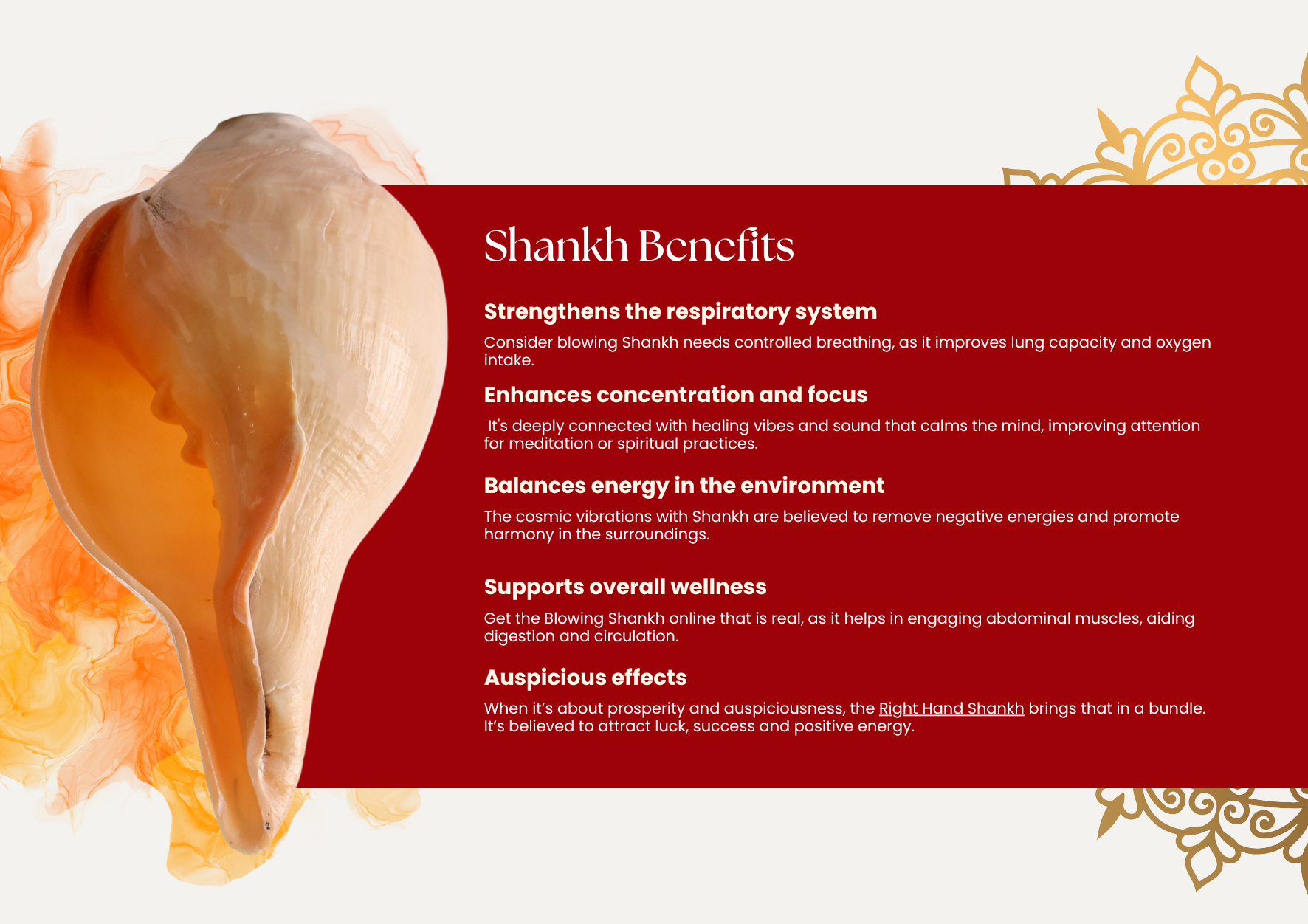 Shankh Benefits

Strengthens the respiratory system

Consider blowing Shankh needs controlled breathing, as it improves lung capacity and oxygen intake.

Enhances concentration and focus

It's deeply connected with healing vibes and sound that calms the mind, improving attention for meditation or spiritual practices.

Balances energy in the environment

The cosmic vibrations with Shankh are believed to remove negative energies and promote harmony in the surroundings.

Supports overall wellness

Get the Blowing Shankh online that is real, as it helps in engaging abdominal muscles, aiding digestion and circulation.

Auspicious effects

When it's about prosperity and auspiciousness, the Right Hand Shankh brings that in a bundle. It's believed to attract luck, success and positive energy.